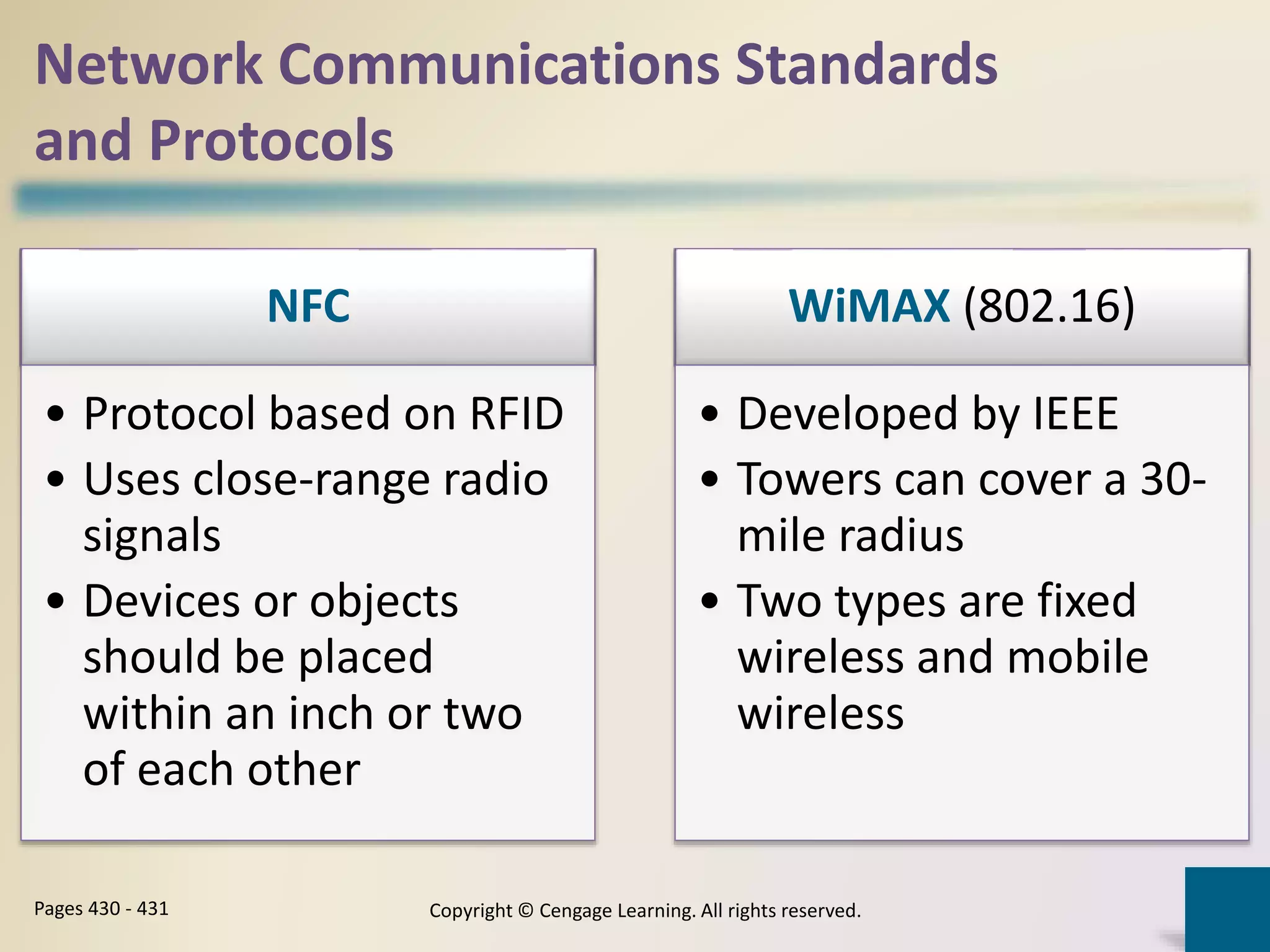 Network Communications Standards and Protocols

NFC

• Protocol based on RFID
• Uses close-range radio signals
• Devices or objects should be placed within an inch or two of each other

WiMAX (802.16)

• Developed by IEEE
• Towers can cover a 30-mile radius
• Two types are fixed wireless and mobile wireless

Pages 430 - 431

Copyright © Cengage Learning. All rights reserved.